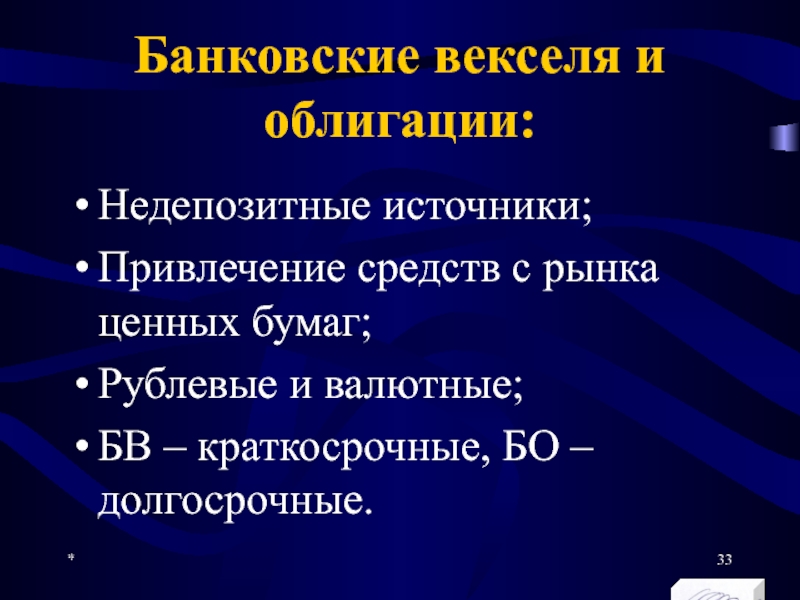 Банковские векселя и облигации:

• Недепозитные источники;
• Привлечение средств с рынка ценных бумаг;
• Рублевые и валютные;
• БВ – краткосрочные, БО – долгосрочные.

*

33